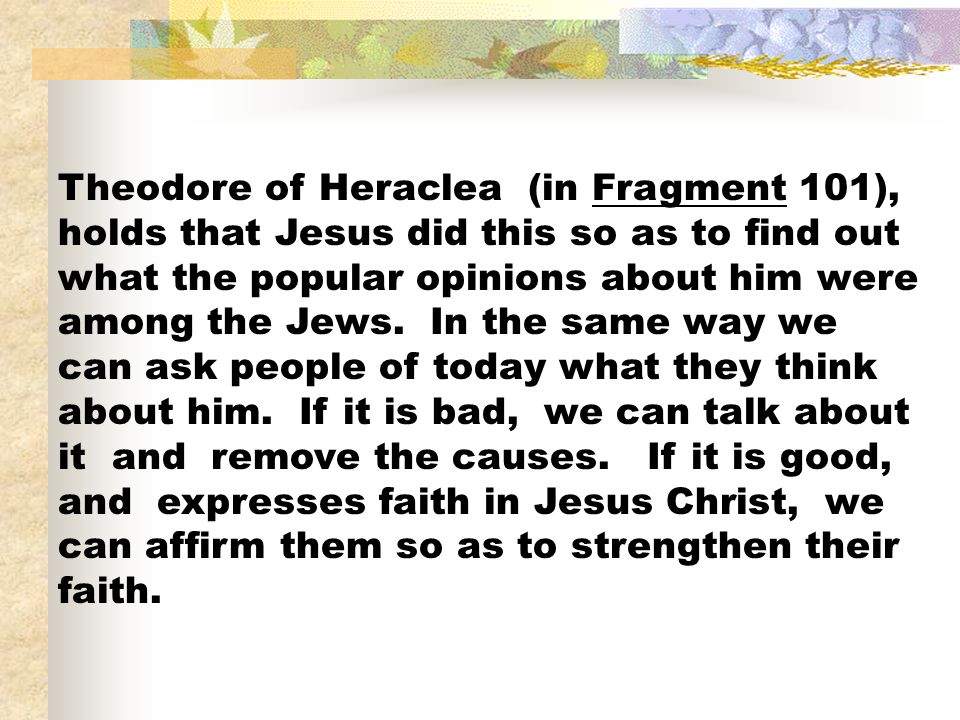 Theodore of Heraclea (in Fragment 101), holds that Jesus did this so as to find out what the popular opinions about him were among the Jews. In the same way we can ask people of today what they think about him. If it is bad, we can talk about it and remove the causes. If it is good, and expresses faith in Jesus Christ, we can affirm them so as to strengthen their faith.